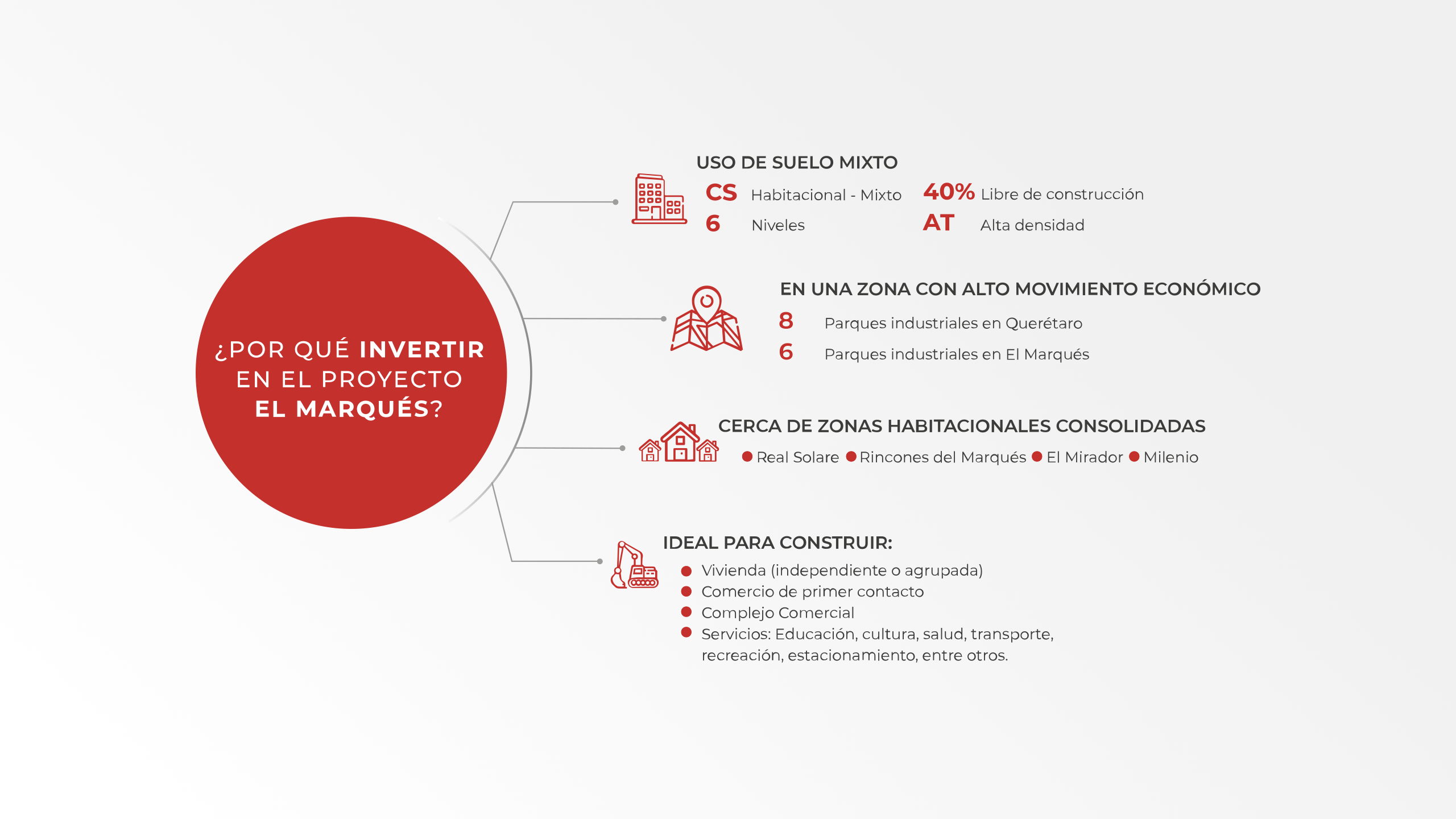 ¿POR QUÉ INVERTIR EN EL PROYECTO EL MARQUÉS?

USO DE SUELO MIXTO

CS Habitacional - Mixto
6 Niveles
40% Libre de construcción
AT Alta densidad

EN UNA ZONA CON ALTO MOVIMIENTO ECONÓMICO

8 Parques industriales en Querétaro
6 Parques industriales en El Marqués

CERCA DE ZONAS HABITACIONALES CONSOLIDADAS

Real Solare Rincones del Marqués El Mirador Milenio

IDEAL PARA CONSTRUIR:

Vivienda (independiente o agrupada)
Comercio de primer contacto
Complejo Comercial
Servicios: Educación, cultura, salud, transporte, recreación, estacionamiento, entre otros.